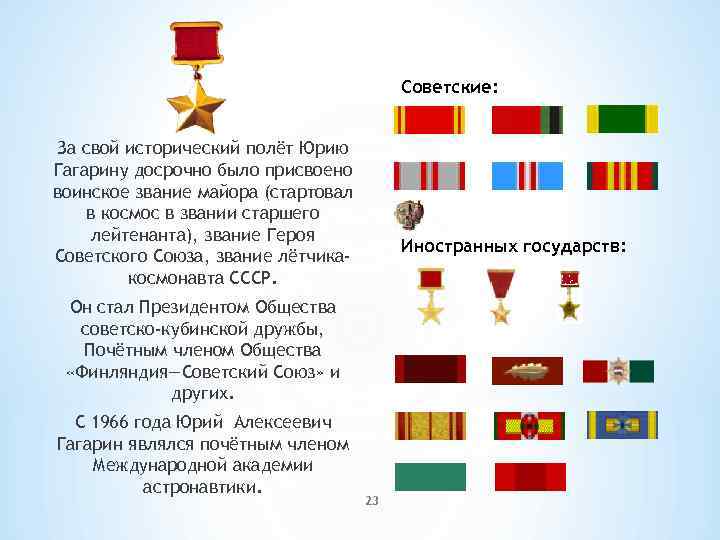 За свой исторический полёт Юрию Гагарину досрочно было присвоено воинское звание майора (стартовал в космос в звании старшего лейтенанта), звание Героя Советского Союза, звание лётчика-космонавта СССР.

Он стал Президентом Общества советско-кубинской дружбы, Почётным членом Общества «Финляндия—Советский Союз» и других.

С 1966 года Юрий Алексеевич Гагарин являлся почётным членом Международной академии астронавтики.

Советские:

Иностранных государств:

23